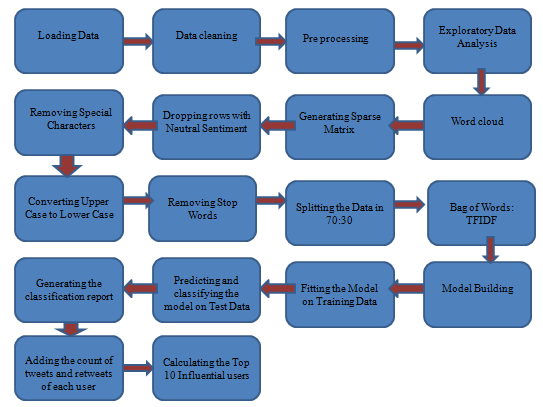 Loading Data

Data cleaning

Pre processing

Exploratory Data Analysis

Word cloud

Generating Sparse Matrix

Dropping rows with Neutral Sentiment

Removing Special Characters

Converting Upper Case to Lower Case

Removing Stop Words

Splitting the Data in 70:30

Bag of Words: TFIDF

Model Building

Fitting the Model on Training Data

Predicting and classifying the model on Test Data

Generating the classification report

Adding the count of tweets and retweets of each user

Calculating the Top 10 Influential users